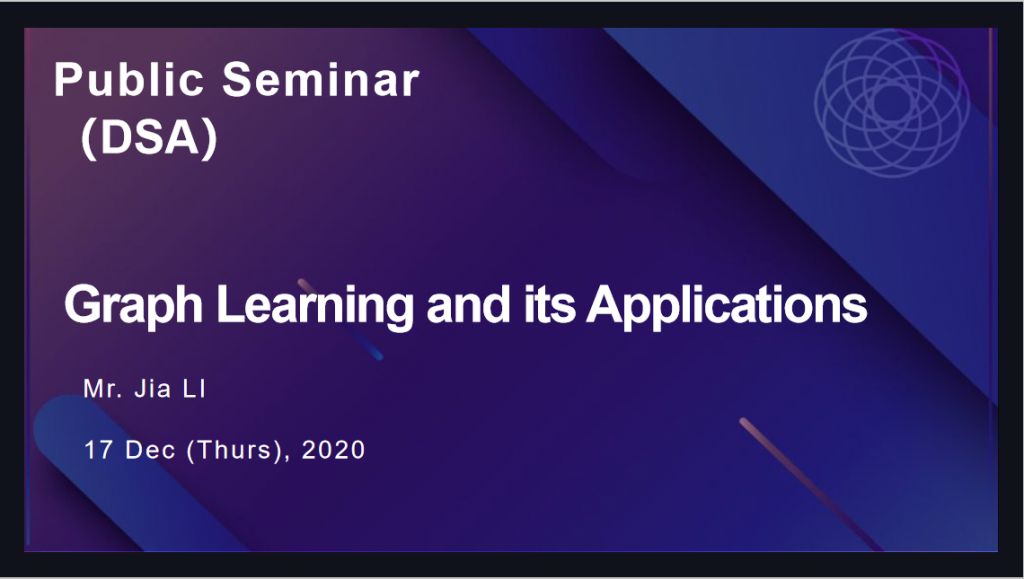 Public Seminar
(DSA)

Graph Learning and its Applications

Mr. Jia LI

17 Dec (Thurs), 2020